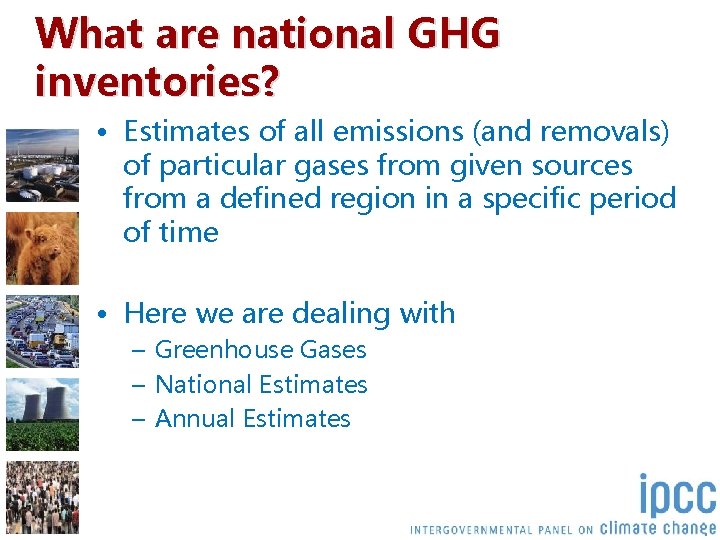 What are national GHG inventories?

• Estimates of all emissions (and removals) of particular gases from given sources from a defined region in a specific period of time

• Here we are dealing with
– Greenhouse Gases
– National Estimates
– Annual Estimates

ipcc
INTERGOVERNMENTAL PANEL ON climate change